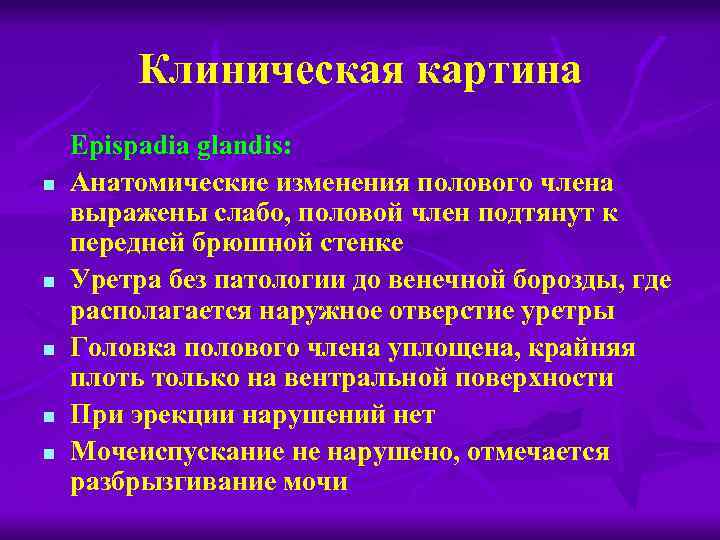 Клиническая картина

Epispadia glandis:

- Анатомические изменения полового члена выражены слабо, половой член подтянут к передней брюшной стенке
- Уретра без патологии до венечной борозды, где располагается наружное отверстие уретры
- Головка полового члена уплощена, крайняя плоть только на вентральной поверхности
- При эрекции нарушений нет
- Мочеиспускание не нарушено, отмечается разбрызгивание мочи